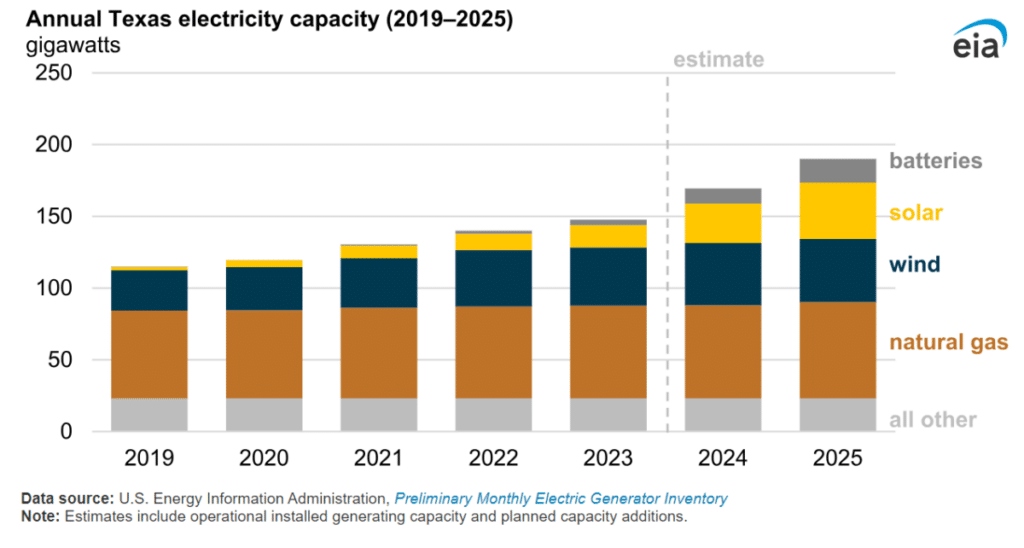 Annual Texas electricity capacity (2019–2025)
gigawatts

eia

estimate

250
200
150
100
50
0

batteries
solar
wind
natural gas
all other

2019 2020 2021 2022 2023 2024 2025

Data source: U.S. Energy Information Administration, Preliminary Monthly Electric Generator Inventory
Note: Estimates include operational installed generating capacity and planned capacity additions.